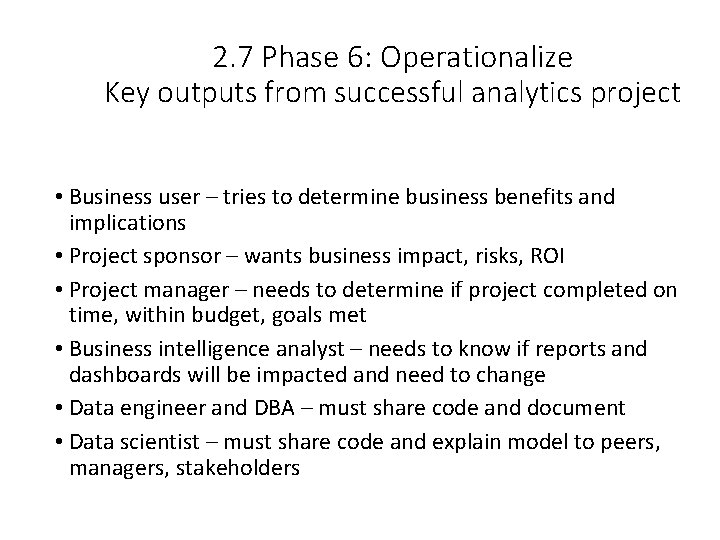 2.7 Phase 6: Operationalize
Key outputs from successful analytics project

• Business user – tries to determine business benefits and implications
• Project sponsor – wants business impact, risks, ROI
• Project manager – needs to determine if project completed on time, within budget, goals met
• Business intelligence analyst – needs to know if reports and dashboards will be impacted and need to change
• Data engineer and DBA – must share code and document
• Data scientist – must share code and explain model to peers, managers, stakeholders